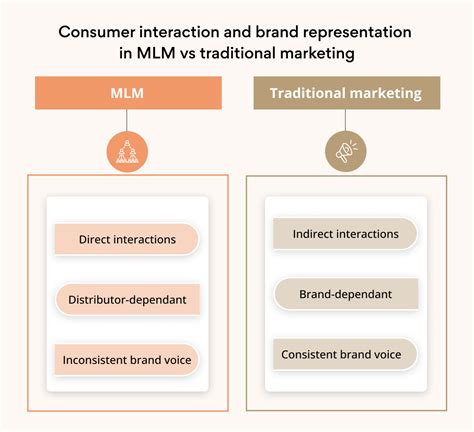 Consumer interaction and brand representation in MLM vs traditional marketing

MLM

Direct interactions

Distributor-dependant

Inconsistent brand voice

Traditional marketing

Indirect interactions

Brand-dependant

Consistent brand voice